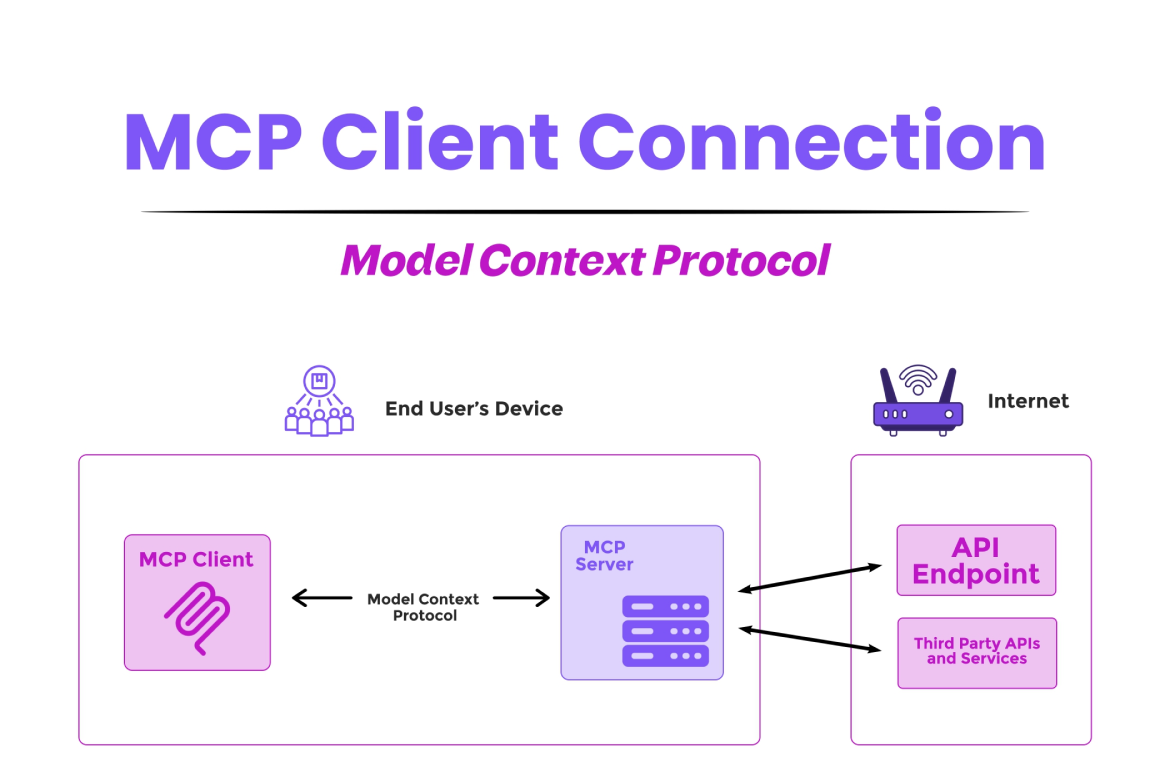 MCP Client Connection

Model Context Protocol

End User's Device

Internet

MCP Client

Model Context Protocol

MCP Server

API Endpoint

Third Party APIs and Services